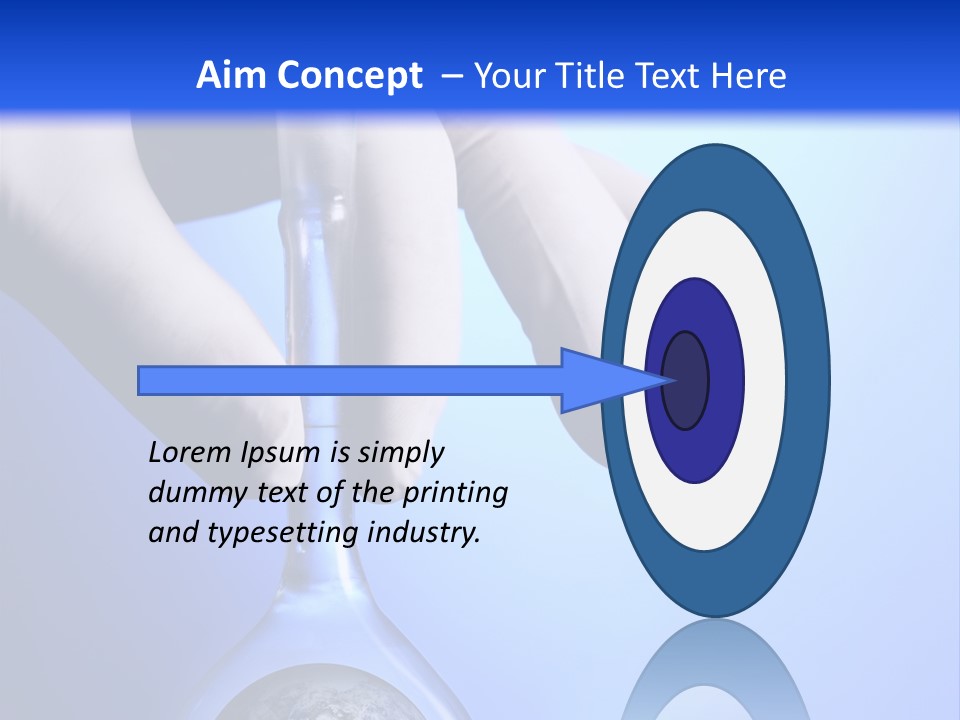 Aim Concept – Your Title Text Here

Lorem Ipsum is simply dummy text of the printing and typesetting industry.